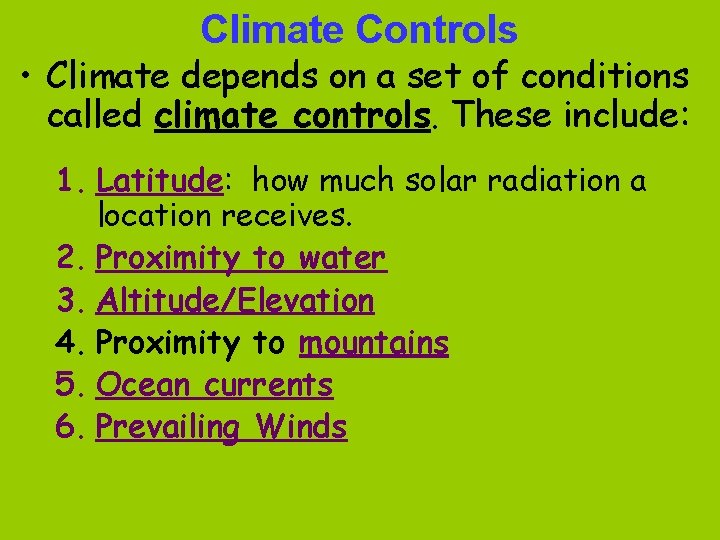 Climate Controls

• Climate depends on a set of conditions called climate controls. These include:

1. Latitude: how much solar radiation a location receives.
2. Proximity to water
3. Altitude/Elevation
4. Proximity to mountains
5. Ocean currents
6. Prevailing Winds